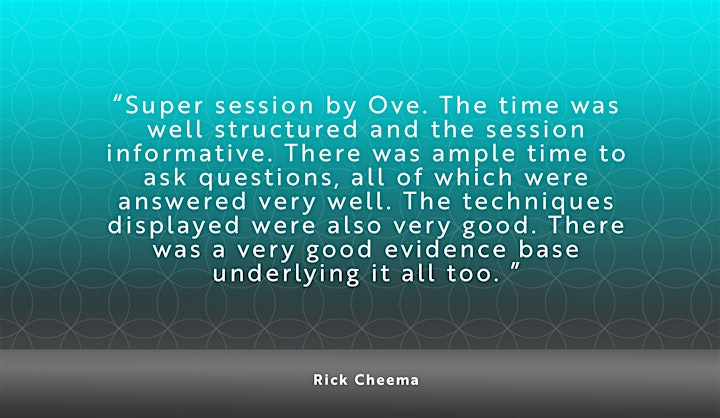 “Super session by Ove. The time was well structured and the session informative. There was ample time to ask questions, all of which were answered very well. The techniques displayed were also very good. There was a very good evidence base underlying it all too. ”

Rick Cheema